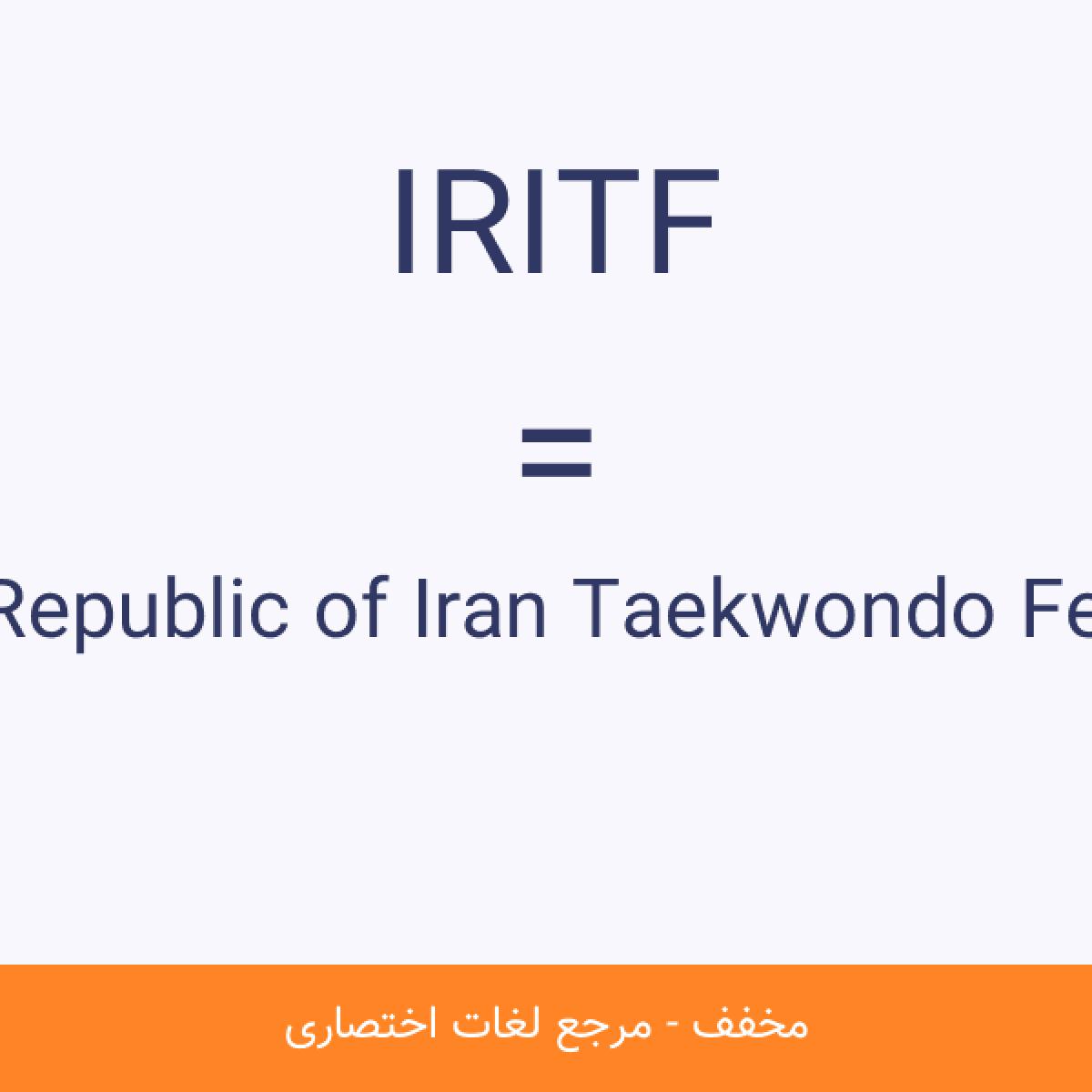 IRITF

=

Republic of Iran Taekwondo Fe

مخفف - مرجع لغات اختصاری